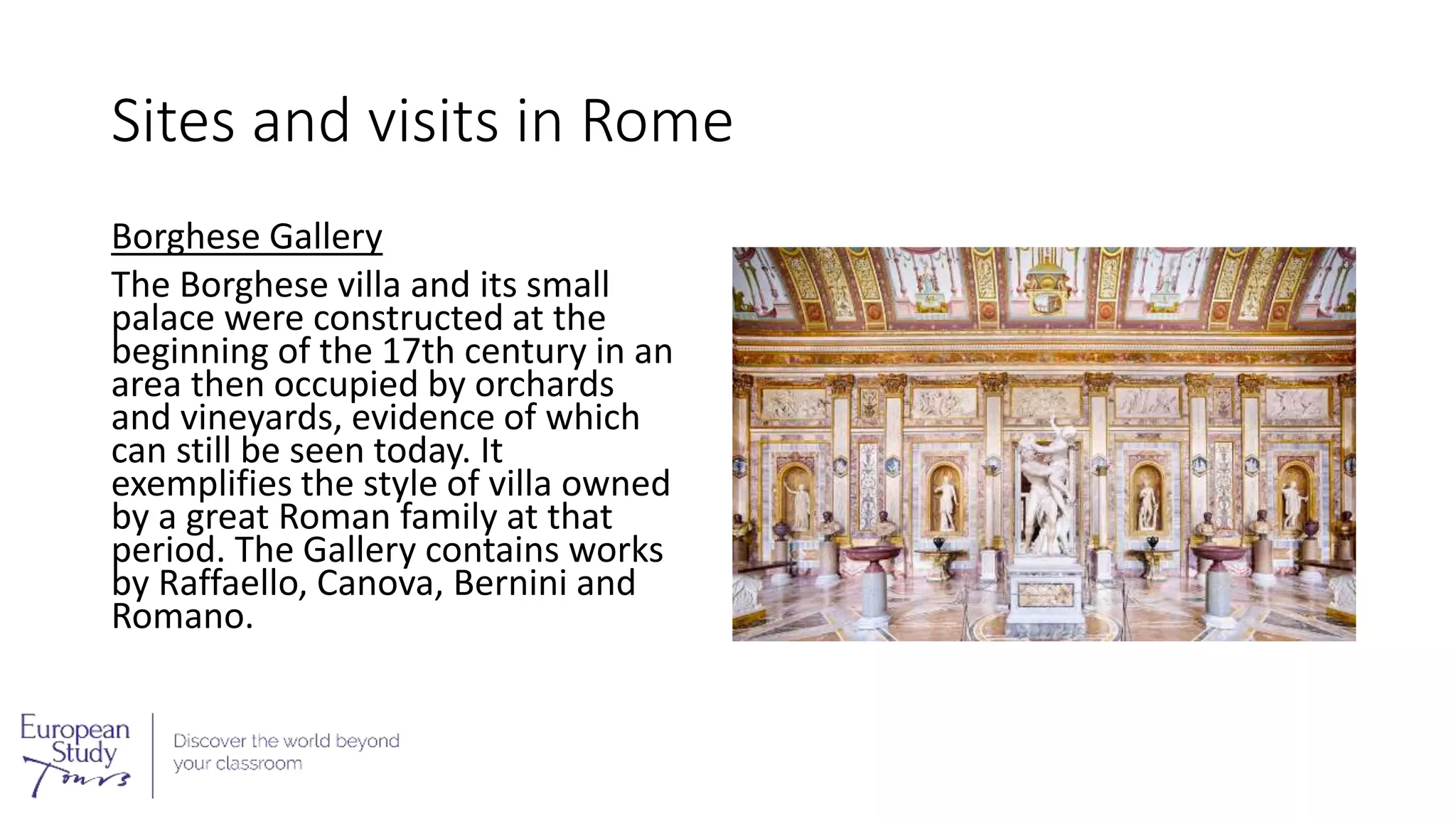 Sites and visits in Rome

Borghese Gallery

The Borghese villa and its small palace were constructed at the beginning of the 17th century in an area then occupied by orchards and vineyards, evidence of which can still be seen today. It exemplifies the style of villa owned by a great Roman family at that period. The Gallery contains works by Raffaello, Canova, Bernini and Romano.

European Study Tours

Discover the world beyond your classroom